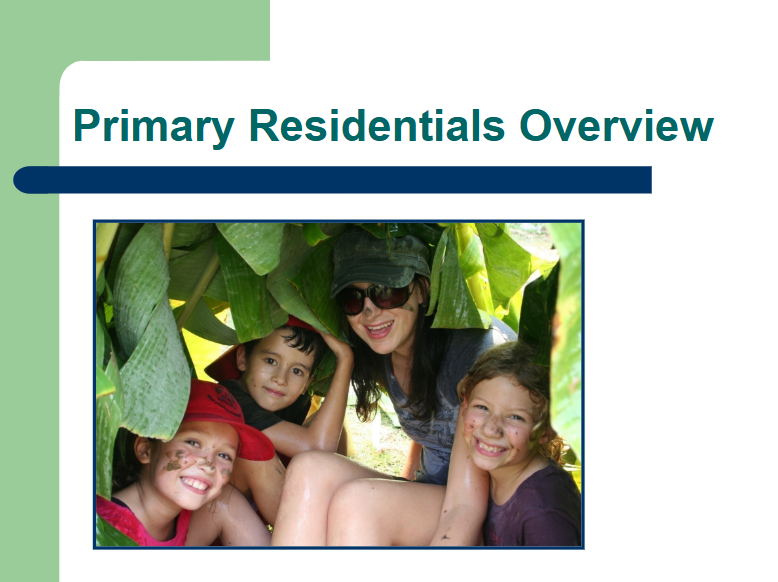 Primary Residentials Overview